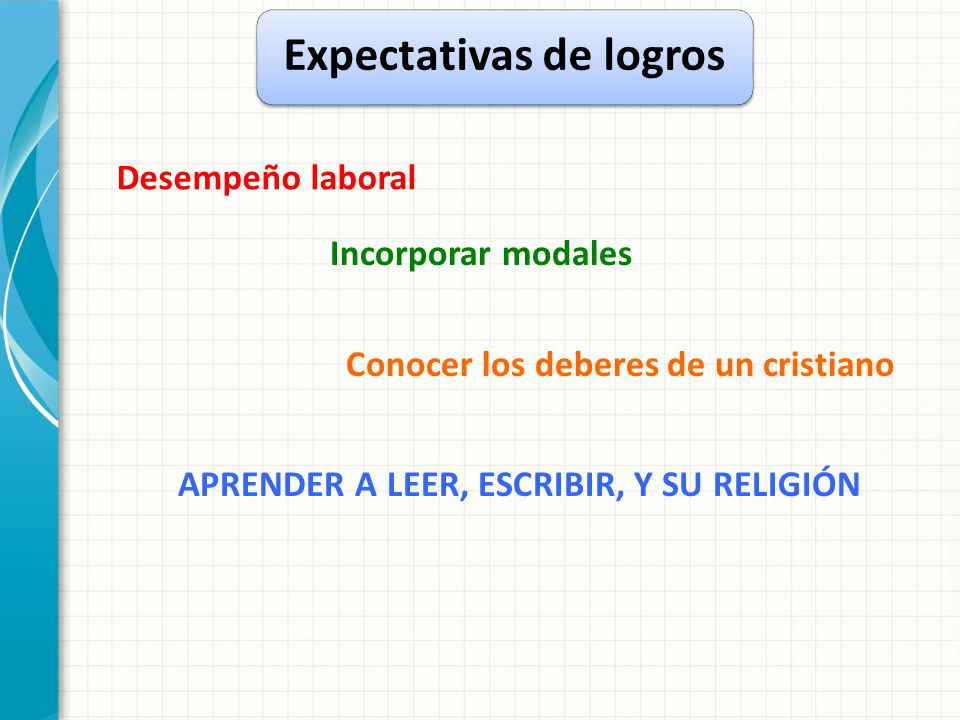 Expectativas de logros

Desempeño laboral

Incorporar modales

Conocer los deberes de un cristiano

APRENDER A LEER, ESCRIBIR, Y SU RELIGIÓN